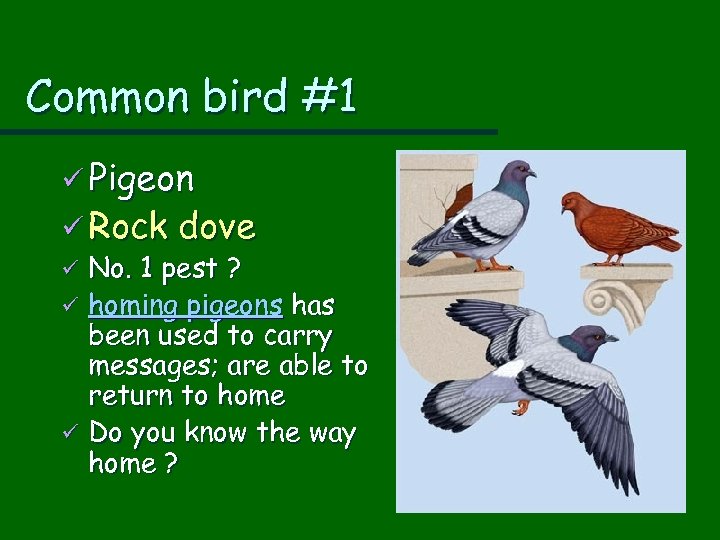 Common bird #1

✓ Pigeon
✓ Rock dove
✓ No. 1 pest ?
✓ homing pigeons has been used to carry messages; are able to return to home
✓ Do you know the way home ?